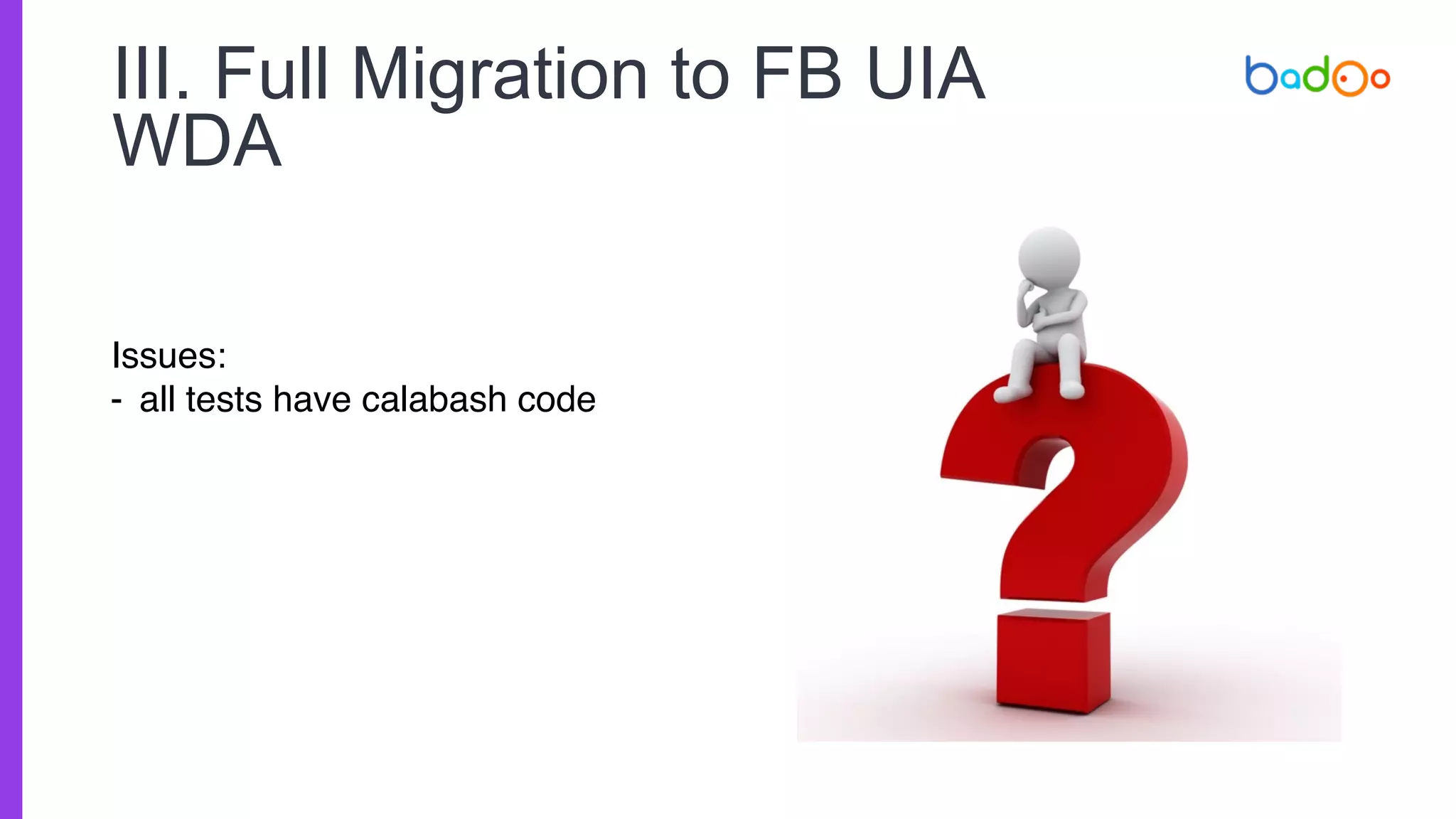 III. Full Migration to FB UIA WDA

badoo

Issues:
- all tests have calabash code